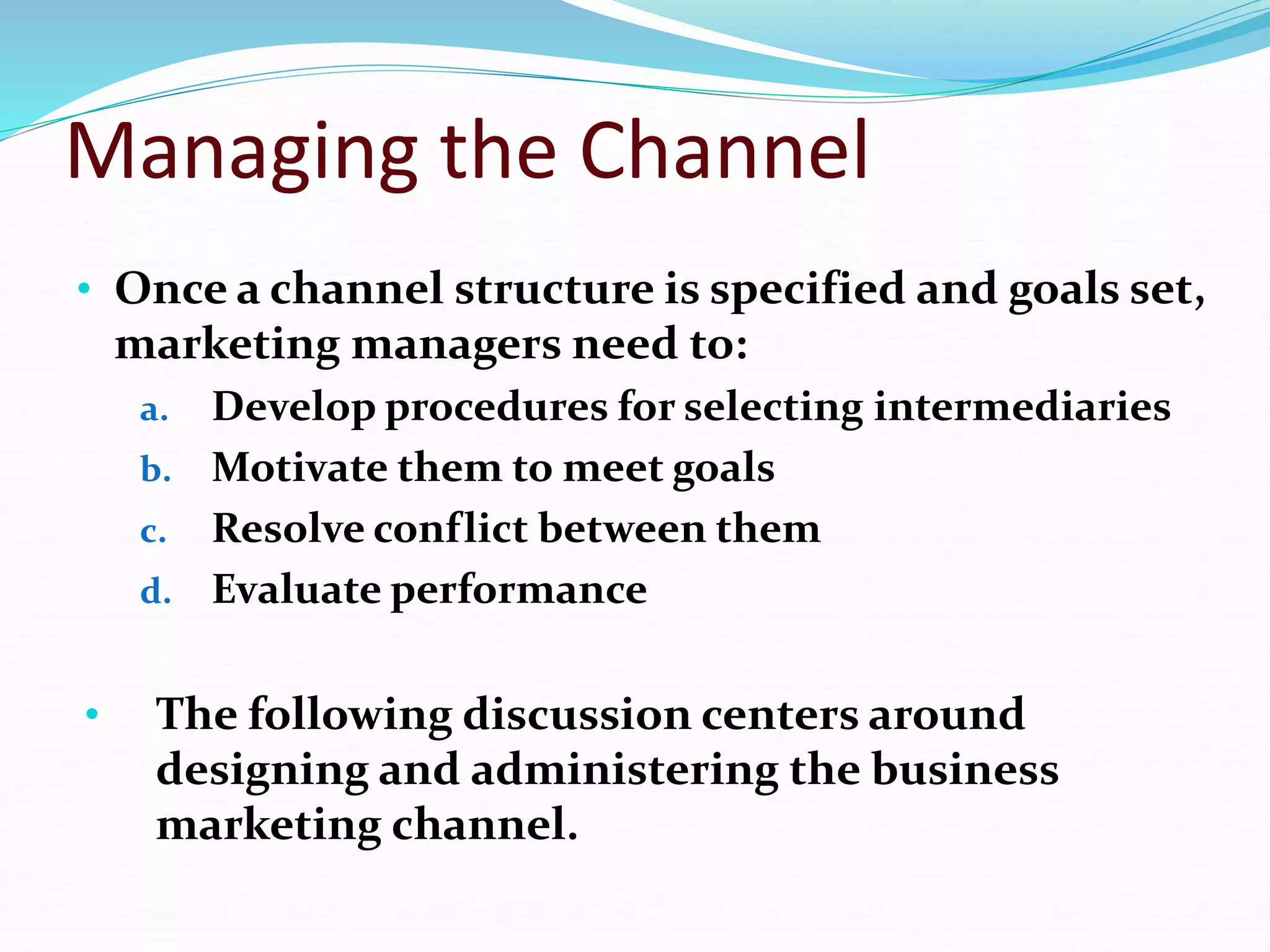 Managing the Channel

• Once a channel structure is specified and goals set, marketing managers need to:

a. Develop procedures for selecting intermediaries
b. Motivate them to meet goals
c. Resolve conflict between them
d. Evaluate performance

• The following discussion centers around designing and administering the business marketing channel.